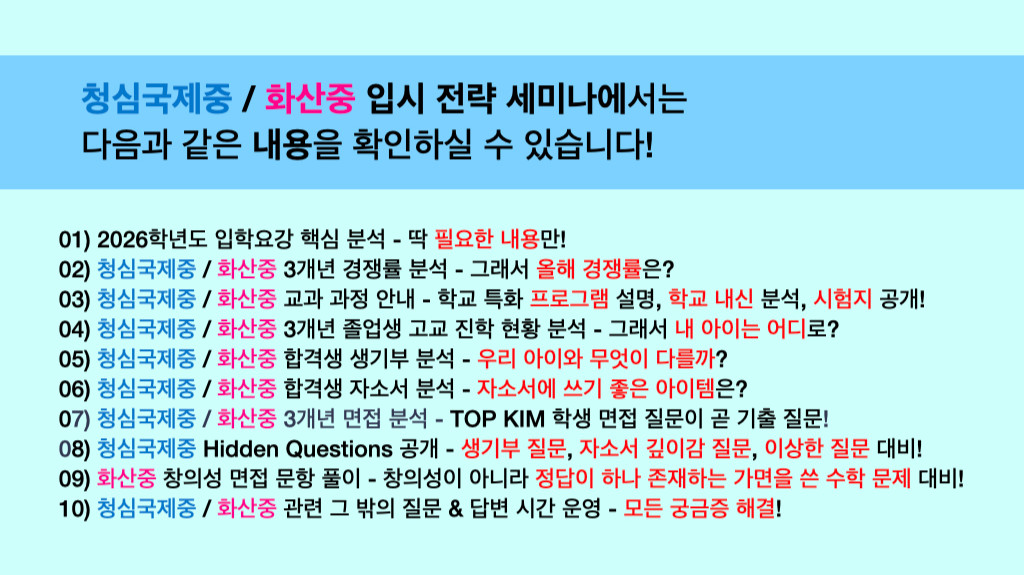 청심국제중 / 화산중 입시 전략 세미나에서는
다음과 같은 내용을 확인하실 수 있습니다!

01) 2026학년도 입학요강 핵심 분석 - 딱 필요한 내용만!
02) 청심국제중 / 화산중 3개년 경쟁률 분석 - 그래서 올해 경쟁률은?
03) 청심국제중 / 화산중 교과 과정 안내 - 학교 특화 프로그램 설명, 학교 내신 분석, 시험지 공개!
04) 청심국제중 / 화산중 3개년 졸업생 고교 진학 현황 분석 - 그래서 내 아이는 어디로?
05) 청심국제중 / 화산중 합격생 생기부 분석 - 우리 아이와 무엇이 다를까?
06) 청심국제중 / 화산중 합격생 자소서 분석 - 자소서에 쓰기 좋은 아이템은?
07) 청심국제중 / 화산중 3개년 면접 분석 - TOP KIM 학생 면접 질문이 곧 기출 질문!
08) 청심국제중 Hidden Questions 공개 - 생기부 질문, 자소서 깊이감 질문, 이상한 질문 대비!
09) 화산중 창의성 면접 문항 풀이 - 창의성이 아니라 정답이 하나 존재하는 가면을 쓴 수학 문제 대비!
10) 청심국제중 / 화산중 관련 그 밖의 질문 & 답변 시간 운영 - 모든 궁금증 해결!